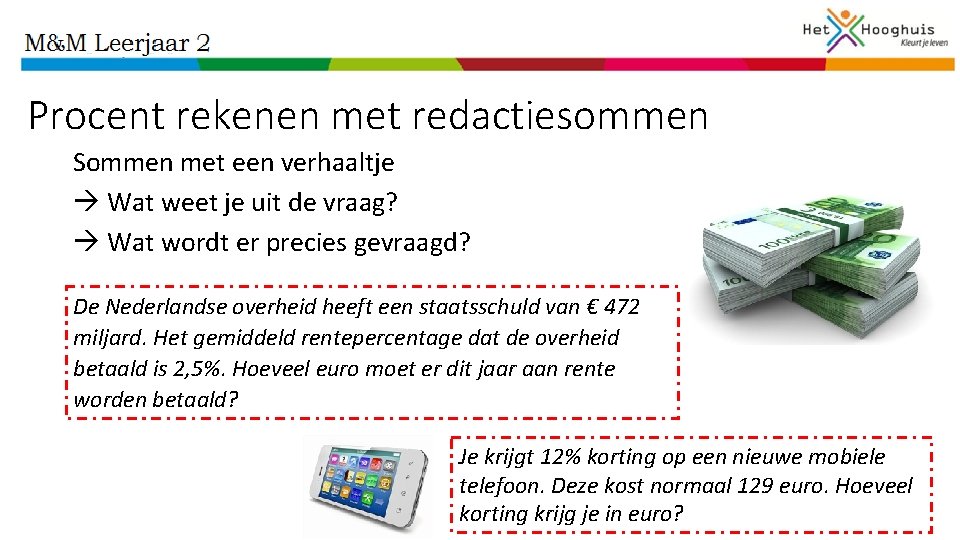 M&M Leerjaar 2

Het Hooghuis
Kleurt je leven

Procent rekenen met redactiesommen

Sommen met een verhaaltje
→ Wat weet je uit de vraag?
→ Wat wordt er precies gevraagd?

De Nederlandse overheid heeft een staatsschuld van € 472 miljard. Het gemiddeld rentepercentage dat de overheid betaald is 2,5%. Hoeveel euro moet er dit jaar aan rente worden betaald?

Je krijgt 12% korting op een nieuwe mobiele telefoon. Deze kost normaal 129 euro. Hoeveel korting krijg je in euro?